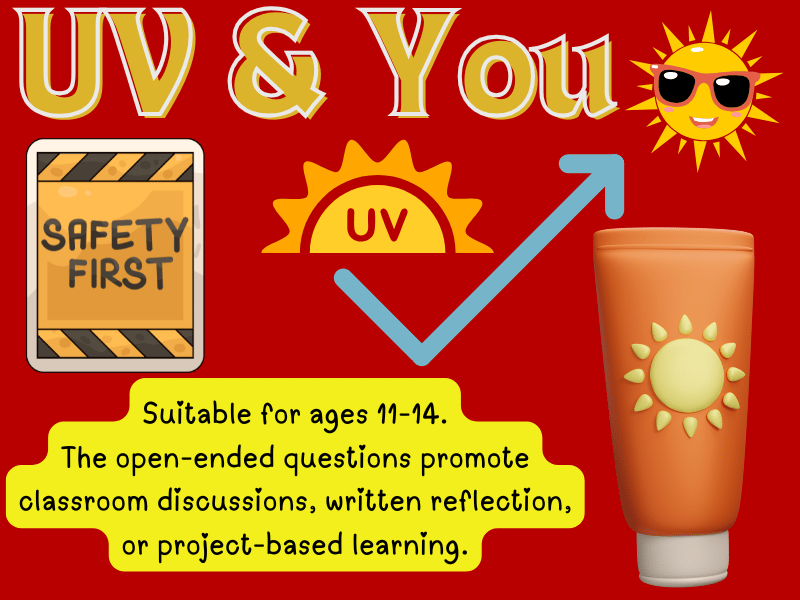 UV & You

SAFETY FIRST

UV

Suitable for ages 11-14.
The open-ended questions promote classroom discussions, written reflection, or project-based learning.